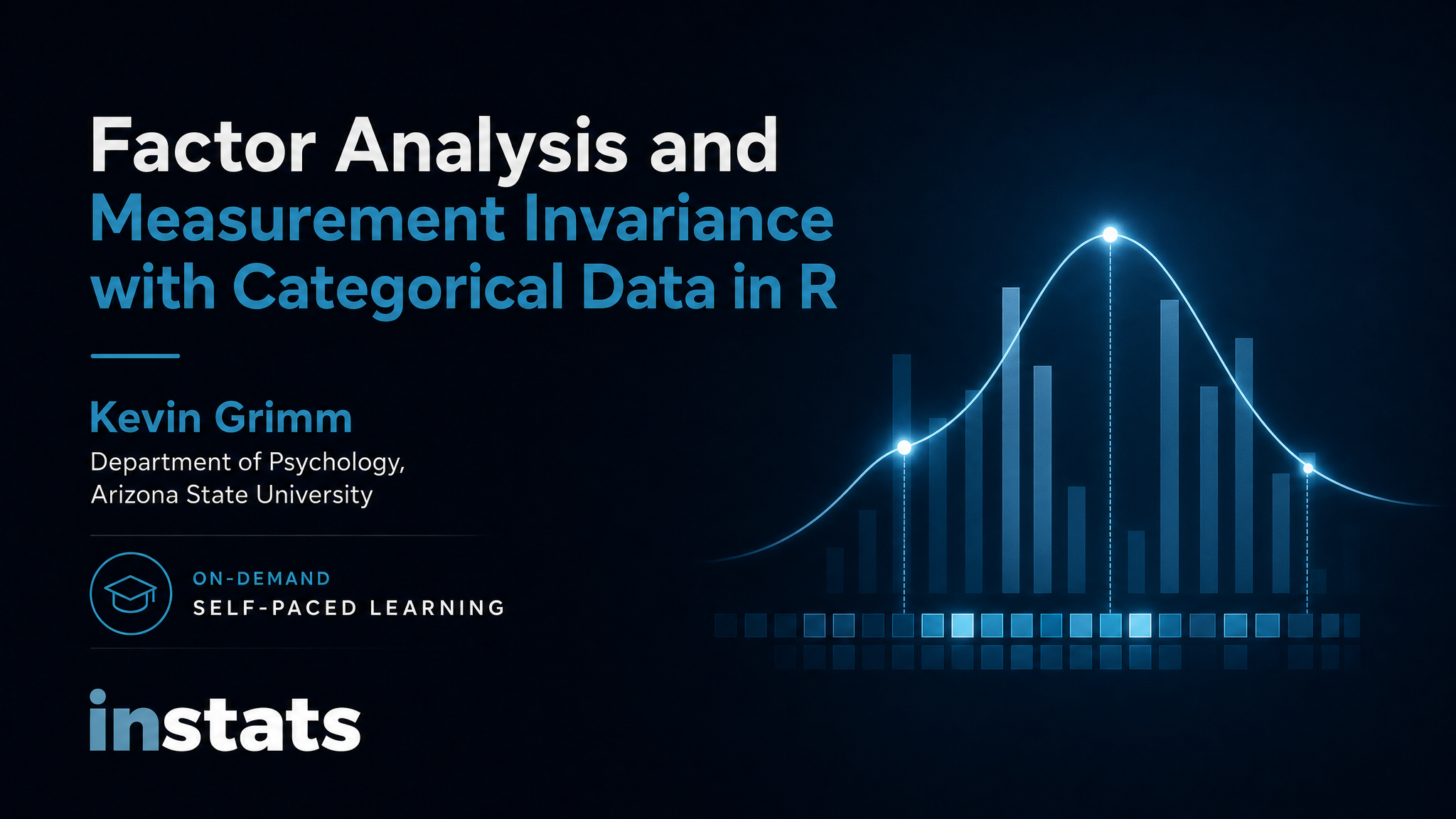 Factor Analysis and Measurement Invariance with Categorical Data in R

Kevin Grimm

Department of Psychology, Arizona State University

ON-DEMAND
SELF-PACED LEARNING

instats